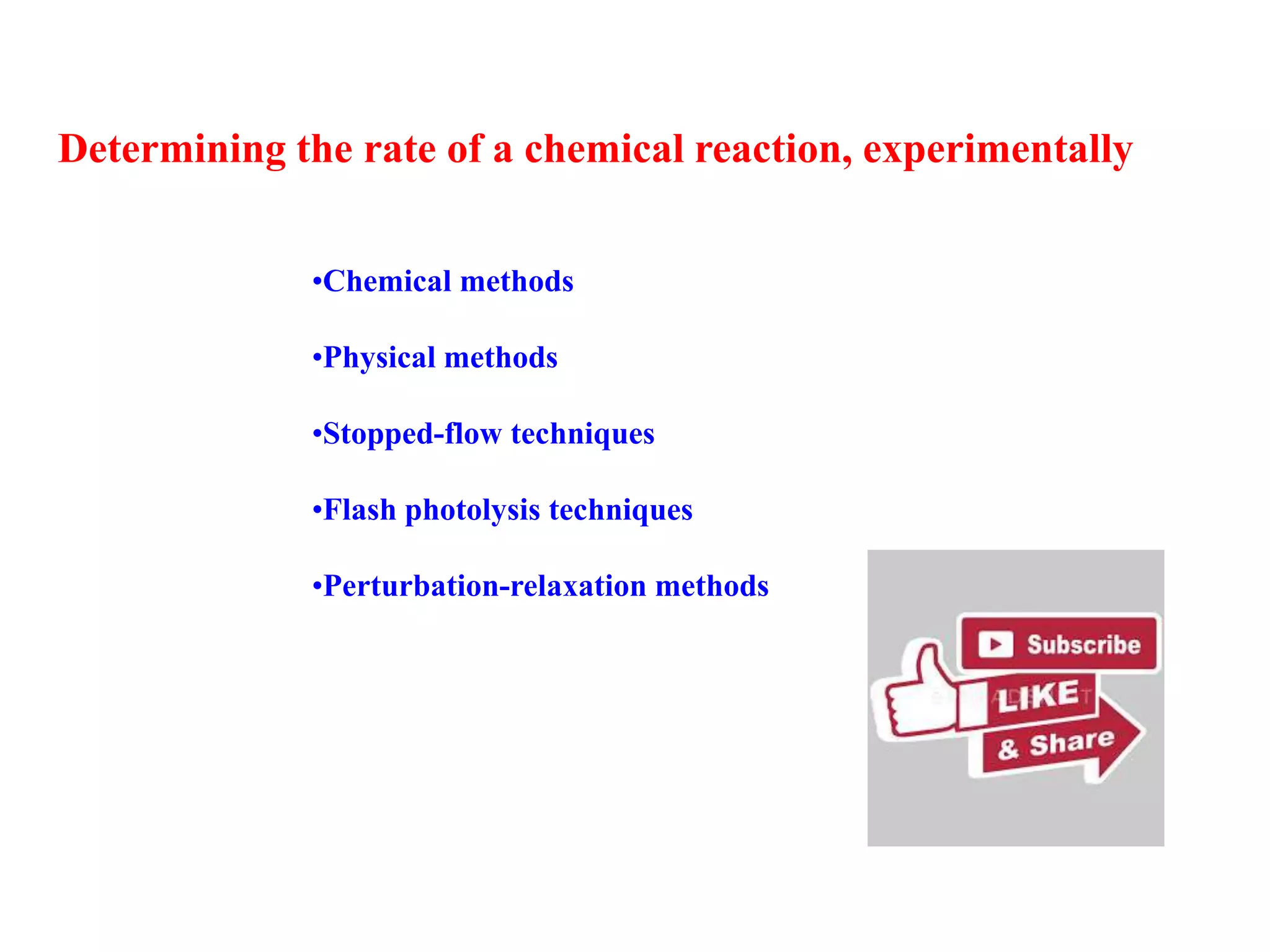 Determining the rate of a chemical reaction, experimentally

•Chemical methods

•Physical methods

•Stopped-flow techniques

•Flash photolysis techniques

•Perturbation-relaxation methods

Subscribe

LIKE

& Share